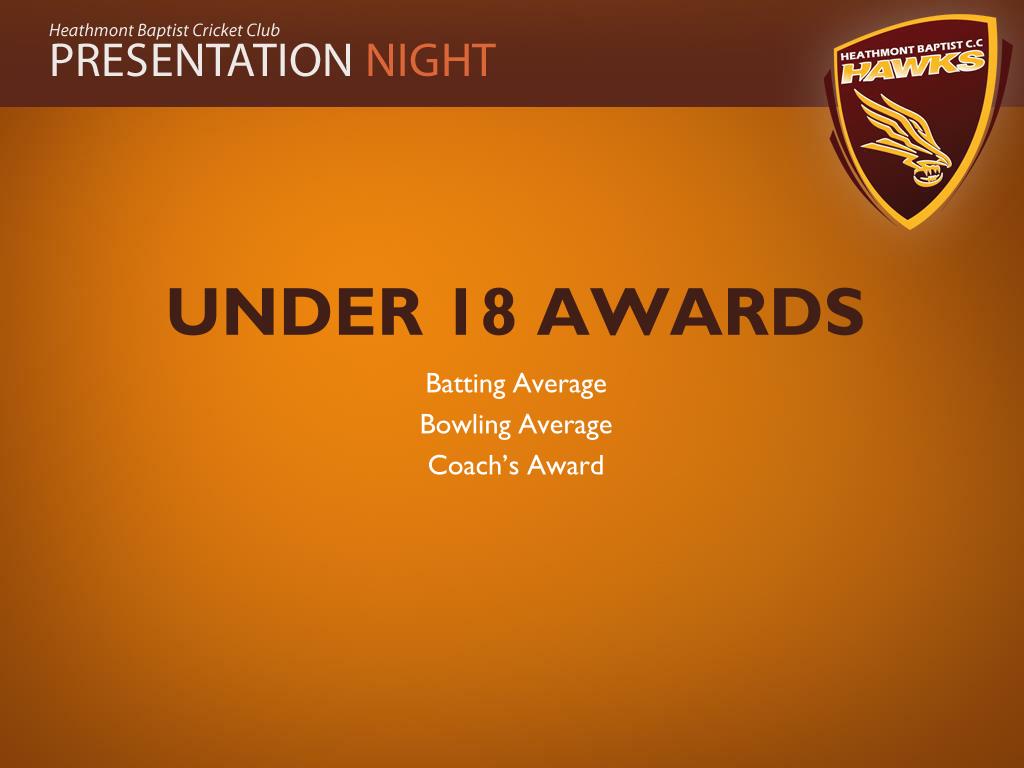 Heathmont Baptist Cricket Club
PRESENTATION NIGHT

HEATHMONT BAPTIST C.C
HAWKS

UNDER 18 AWARDS

Batting Average
Bowling Average
Coach's Award